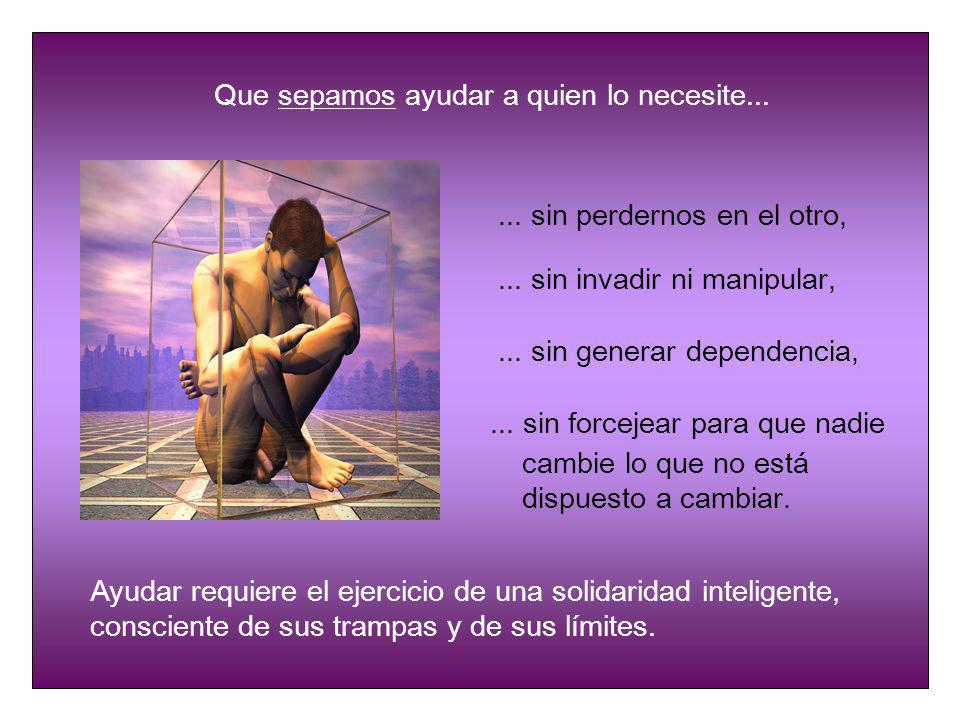 Que sepamos ayudar a quien lo necesite...

... sin perdernos en el otro,

... sin invadir ni manipular,

... sin generar dependencia,

... sin forcejear para que nadie cambie lo que no está dispuesto a cambiar.

Ayudar requiere el ejercicio de una solidaridad inteligente, consciente de sus trampas y de sus límites.